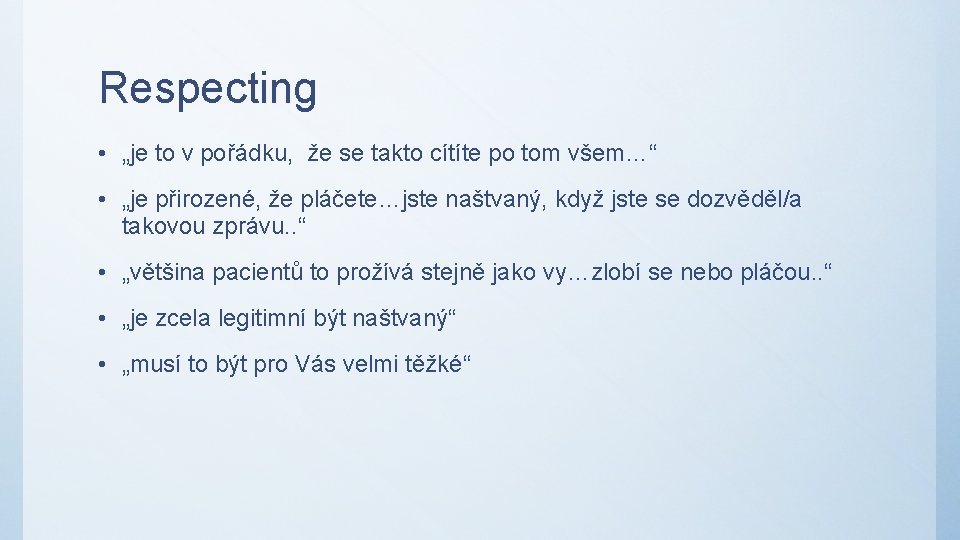 Respecting

• „je to v pořádku,  že se takto cítíte po tom všem…“

• „je přirozené, že pláčete…jste naštvaný, když jste se dozvěděl/a takovou zprávu..“

• „většina pacientů to prožívá stejně jako vy…zlobí se nebo pláčou..“

• „je zcela legitimní být naštvaný“

• „musí to být pro Vás velmi těžké“